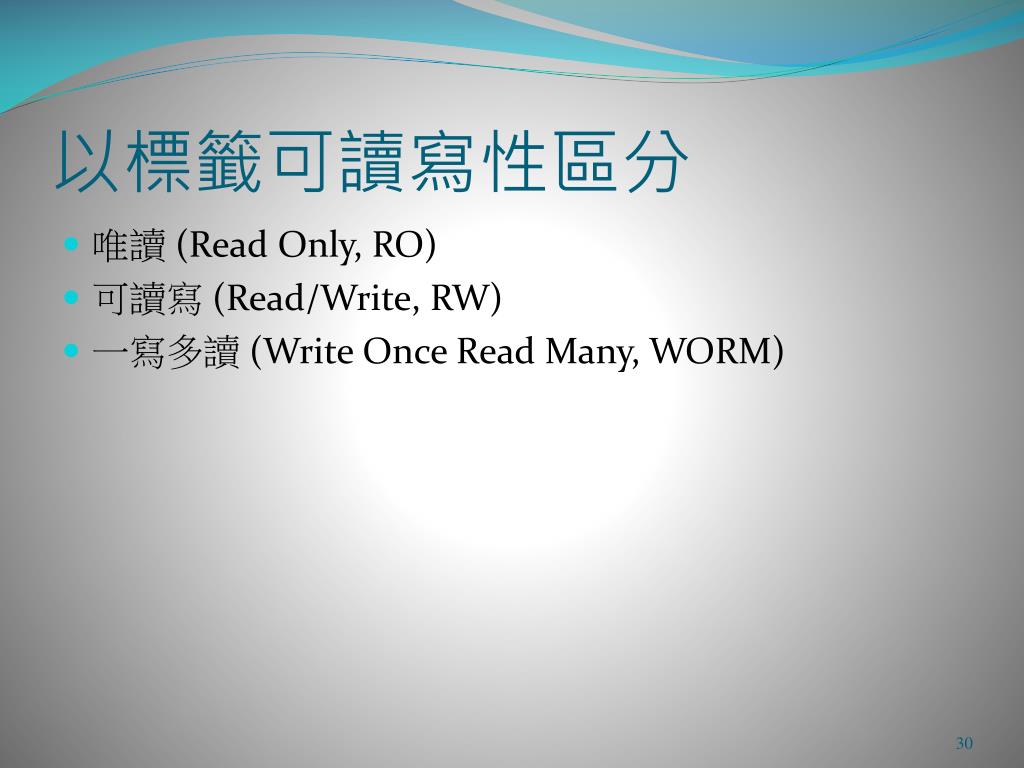 以標籤可讀寫性區分

唯讀 (Read Only, RO)
可讀寫 (Read/Write, RW)
一寫多讀 (Write Once Read Many, WORM)

30